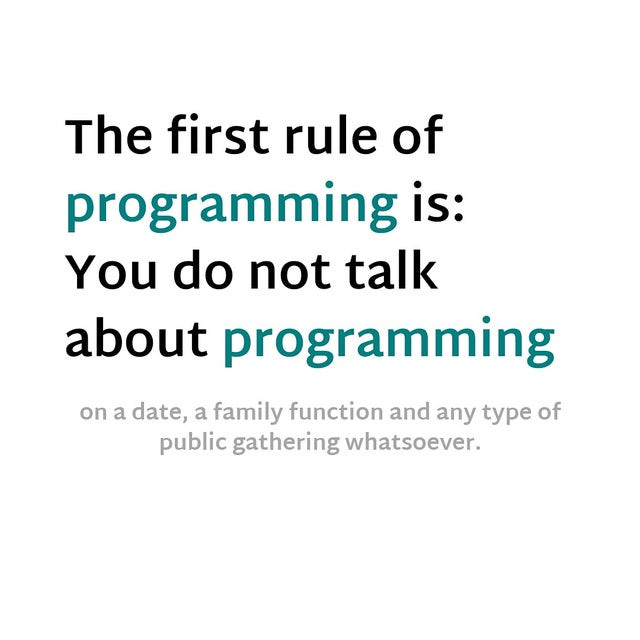 The first rule of programming is: You do not talk about programming

on a date, a family function and any type of public gathering whatsoever.